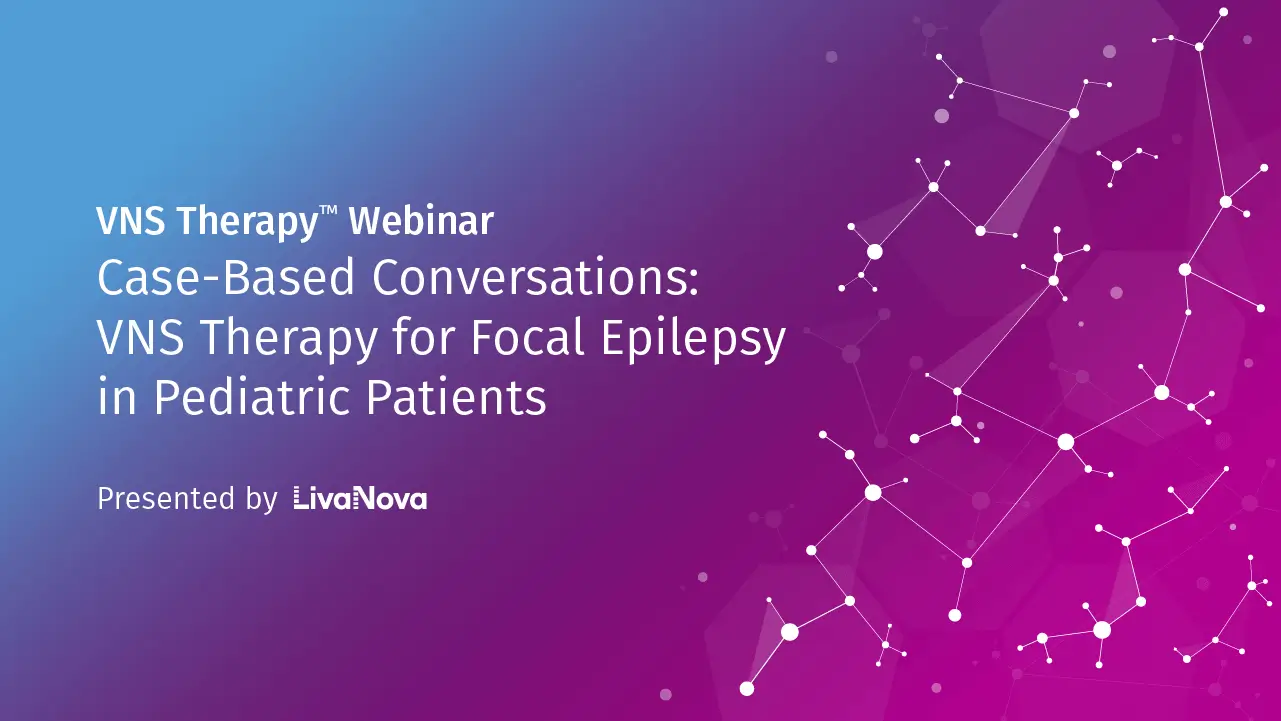 VNS Therapy™ Webinar
Case-Based Conversations: VNS Therapy for Focal Epilepsy in Pediatric Patients

Presented by LivaNova